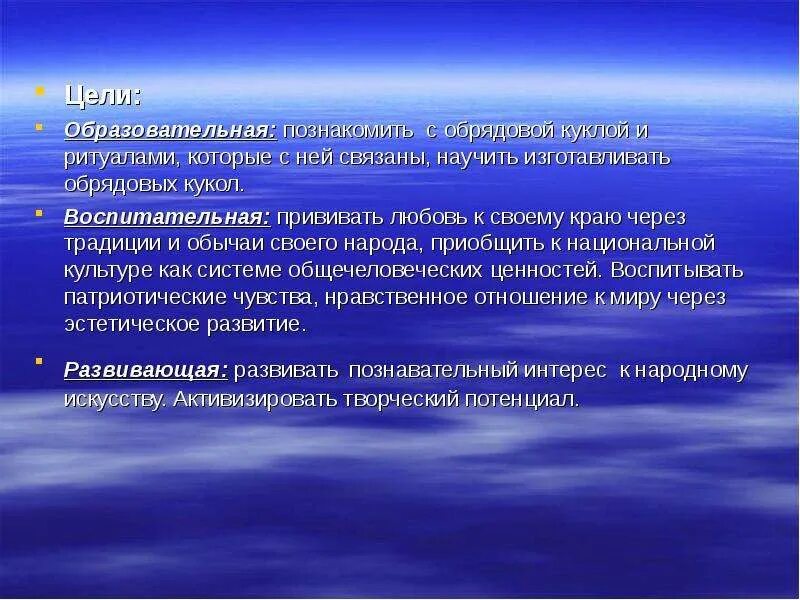 Цели:

Образовательная: познакомить с обрядовой куклой и ритуалами, которые с ней связаны, научить изготавливать обрядовых кукол.

Воспитательная: прививать любовь к своему краю через традиции и обычаи своего народа, приобщить к национальной культуре как системе общечеловеческих ценностей. Воспитывать патриотические чувства, нравственное отношение к миру через эстетическое развитие.

Развивающая: развивать познавательный интерес к народному искусству. Активизировать творческий потенциал.